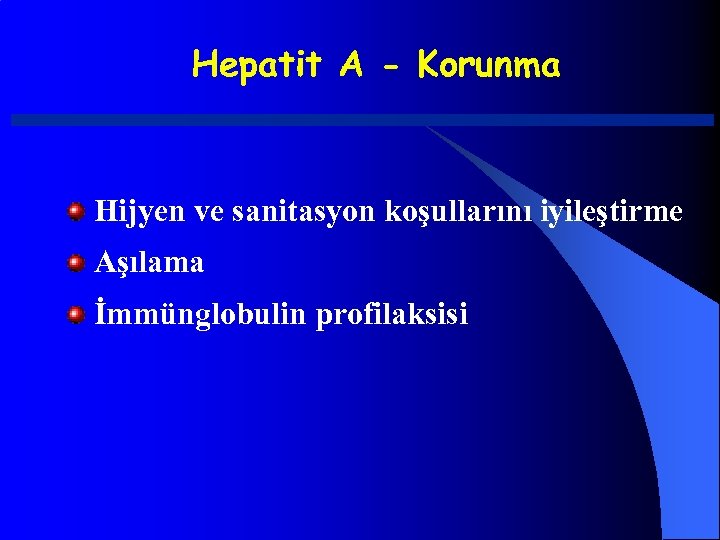 Hepatit A - Korunma

Hijyen ve sanitasyon koşullarını iyileştirme

Aşılama

İmmünglobulin profilaksisi